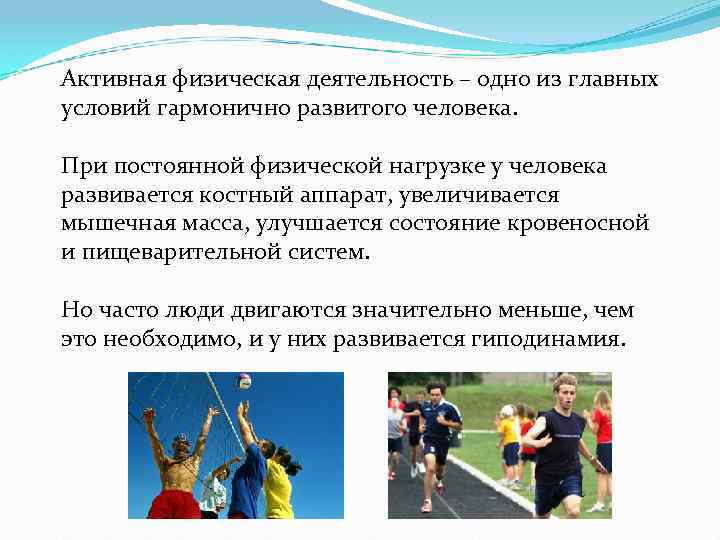 Активная физическая деятельность – одно из главных условий гармонично развитого человека.

При постоянной физической нагрузке у человека развивается костный аппарат, увеличивается мышечная масса, улучшается состояние кровеносной и пищеварительной систем.

Но часто люди двигаются значительно меньше, чем это необходимо, и у них развивается гиподинамия.